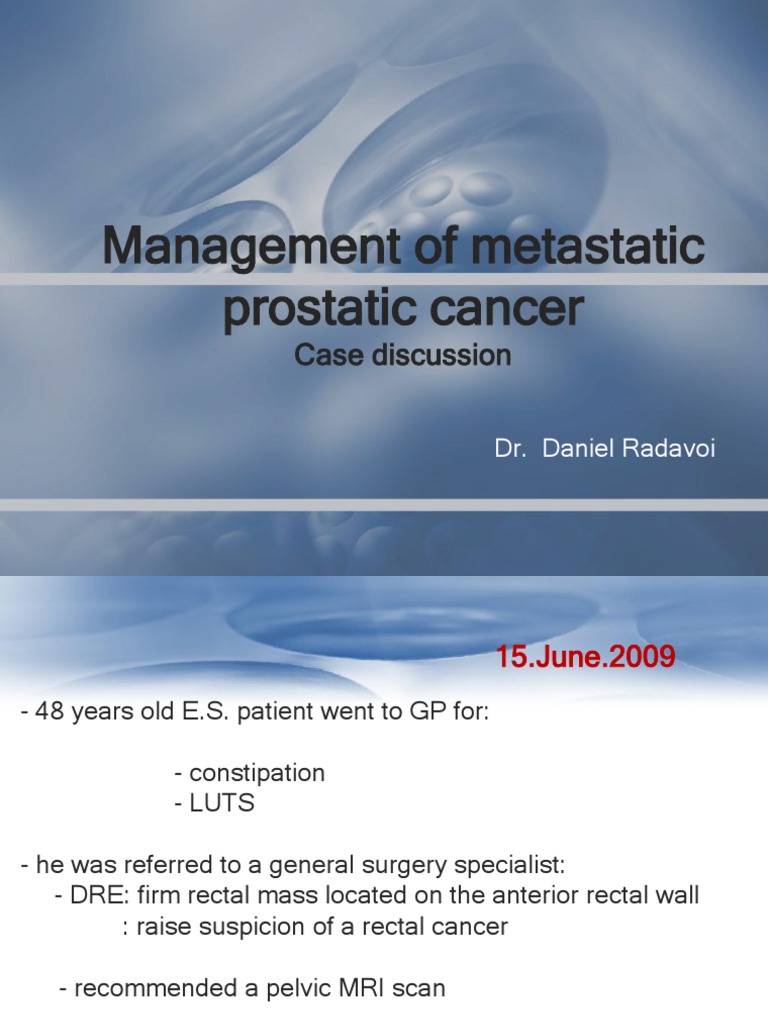 Management of metastatic prostatic cancer
Case discussion

Dr. Daniel Radavoi

15.June.2009

- 48 years old E.S. patient went to GP for:

- constipation
- LUTS

- he was referred to a general surgery specialist:
- DRE: firm rectal mass located on the anterior rectal wall
: raise suspicion of a rectal cancer

- recommended a pelvic MRI scan